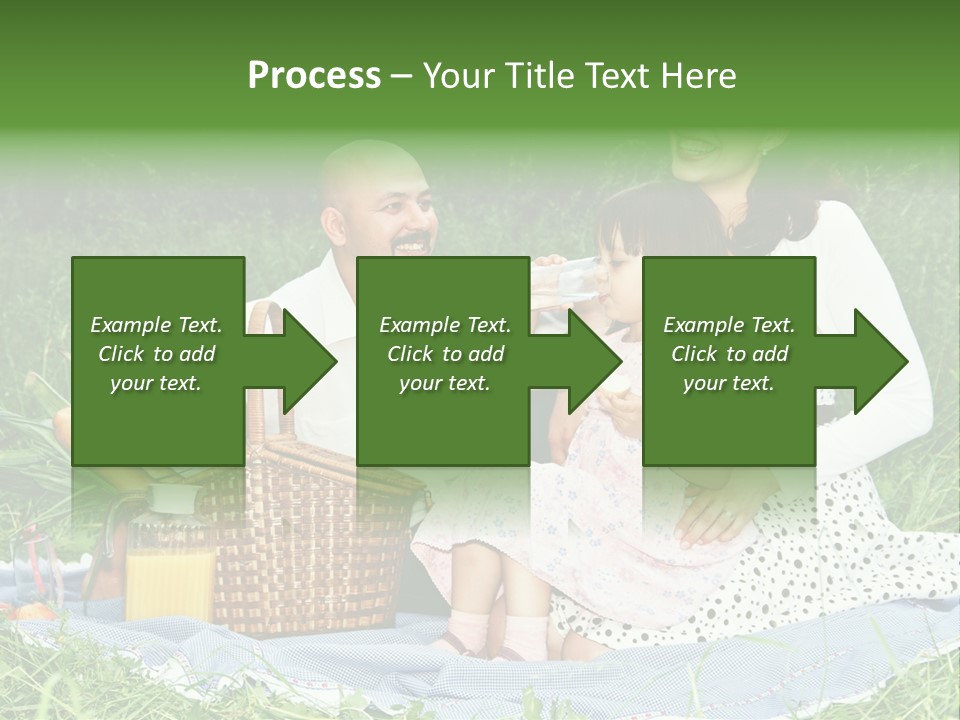 Process – Your Title Text Here

Example Text. Click to add your text.

Example Text. Click to add your text.

Example Text. Click to add your text.